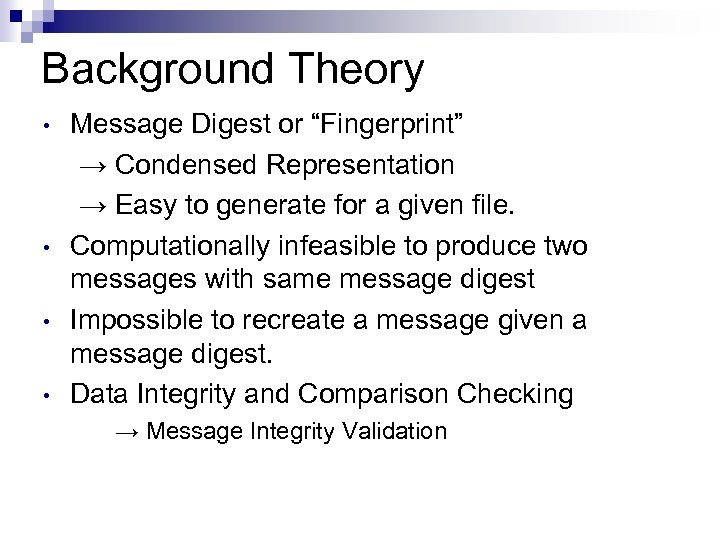 Background Theory

• Message Digest or “Fingerprint”

→ Condensed Representation

→ Easy to generate for a given file.

• Computationally infeasible to produce two messages with same message digest

• Impossible to recreate a message given a message digest.

• Data Integrity and Comparison Checking

→ Message Integrity Validation